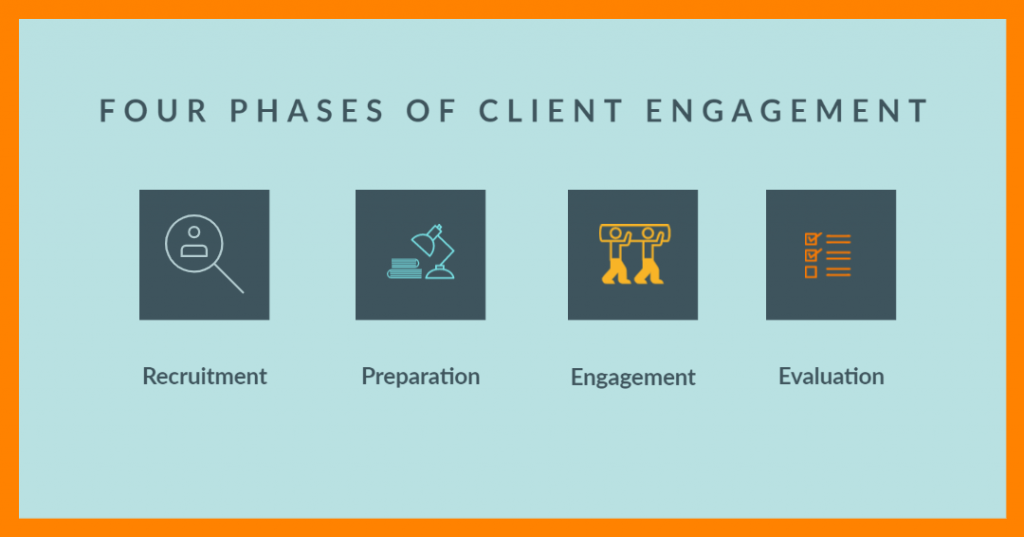 FOUR PHASES OF CLIENT ENGAGEMENT

Recruitment

Preparation

Engagement

Evaluation